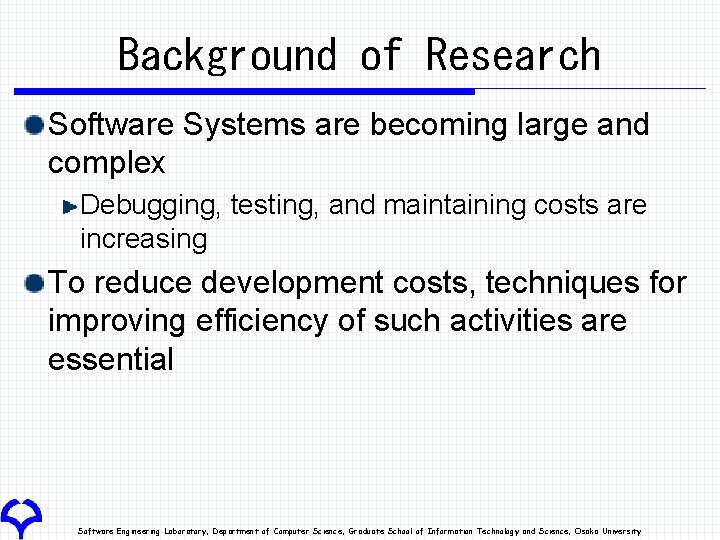 Background of Research

Software Systems are becoming large and complex

Debugging, testing, and maintaining costs are increasing

To reduce development costs, techniques for improving efficiency of such activities are essential

Software Engineering Laboratory, Department of Computer Science, Graduate School of Information Technology and Science, Osaka University